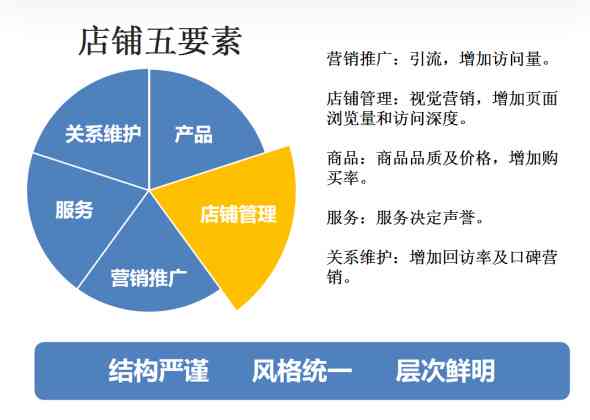 店铺五要素

关系维护
产品
服务
店铺管理
营销推广

营销推广：引流，增加访问量。

店铺管理：视觉营销，增加页面浏览量和访问深度。

商品：商品品质及价格，增加购买率。

服务：服务决定声誉。

关系维护：增加回访率及口碑营销。

结构严谨　风格统一　层次鲜明